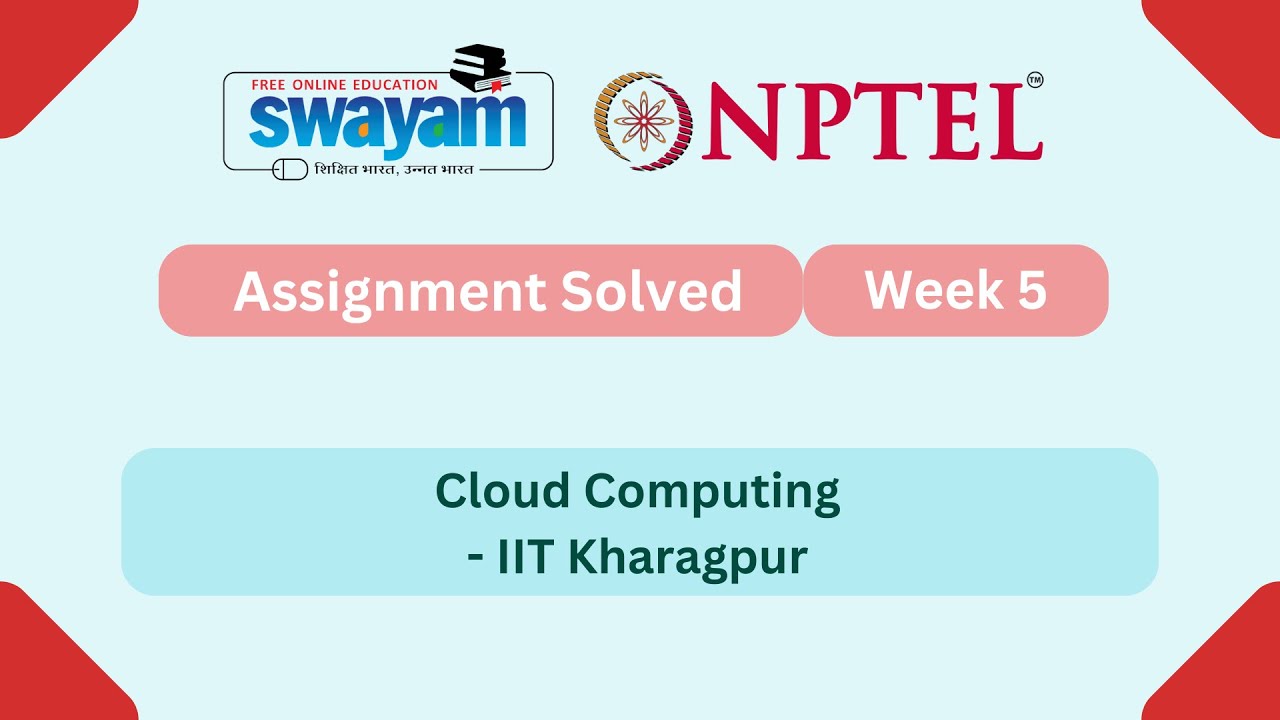 FREE ONLINE EDUCATION
swayam
शिक्षित भारत, उन्नत भारत

NPTEL™

Assignment Solved

Week 5

Cloud Computing
- IIT Kharagpur